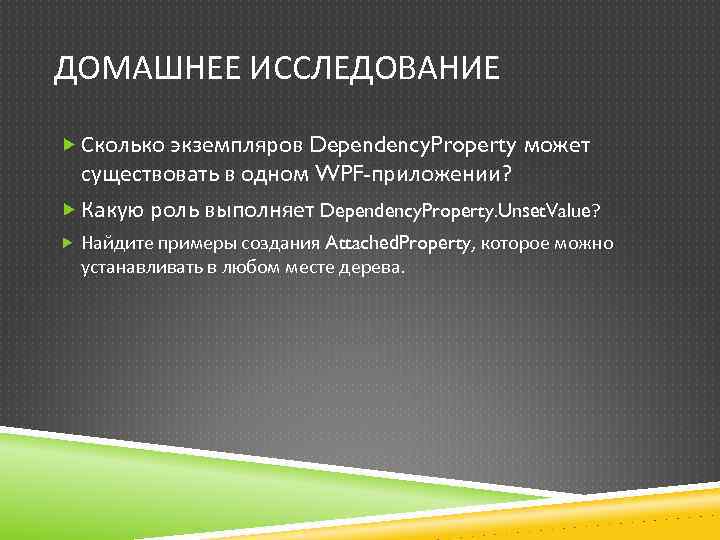 ДОМАШНЕЕ ИССЛЕДОВАНИЕ

Сколько экземпляров DependencyProperty может существовать в одном WPF-приложении?

Какую роль выполняет DependencyProperty.UnsetValue?

Найдите примеры создания AttachedProperty, которое можно устанавливать в любом месте дерева.